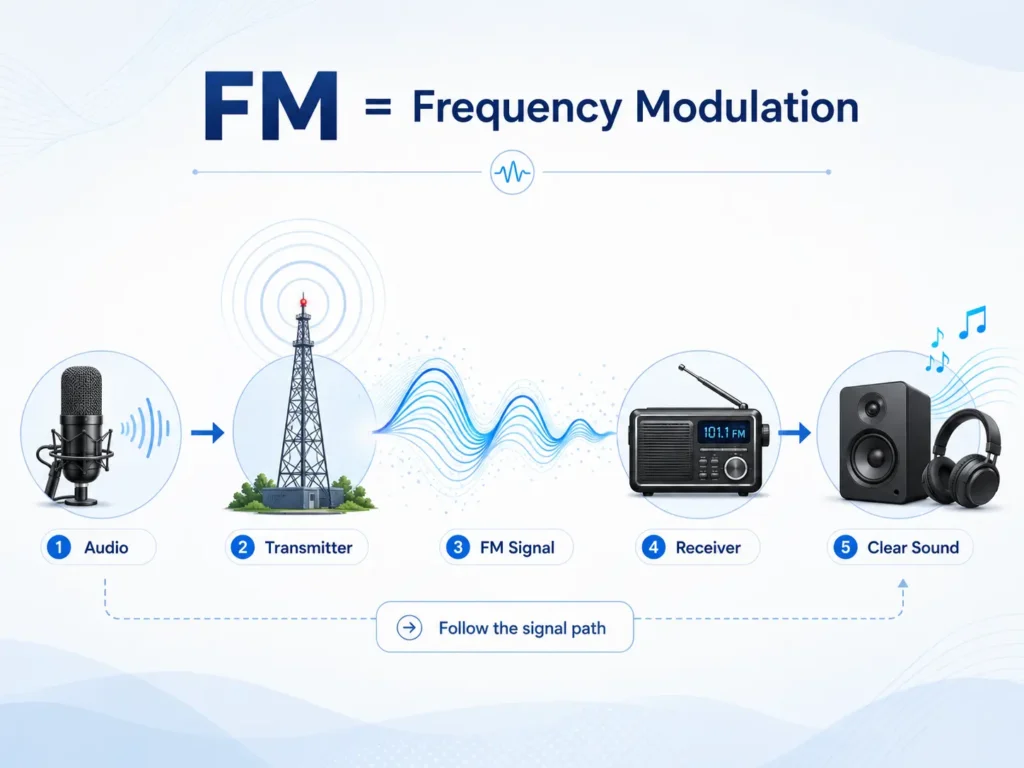 FM = Frequency Modulation

101.1 FM

1 Audio

2 Transmitter

3 FM Signal

4 Receiver

5 Clear Sound

Follow the signal path